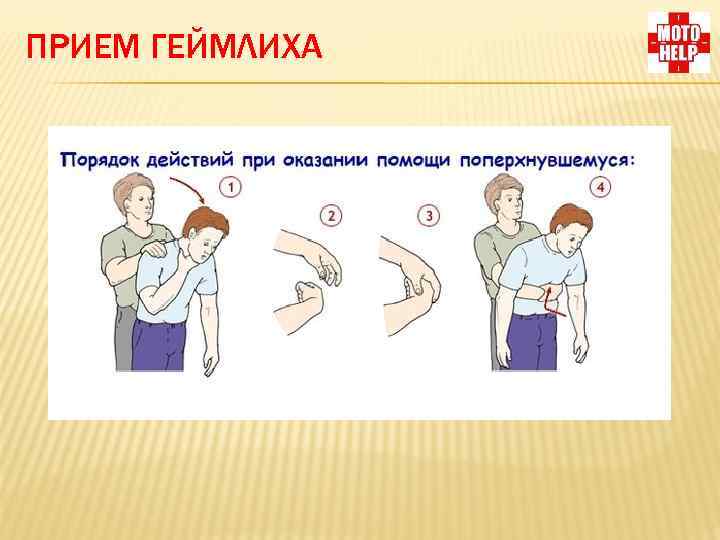 ПРИЕМ ГЕЙМЛИХА

MOTO HELP

Порядок действий при оказании помощи поперхнувшемуся:

1

2

3

4